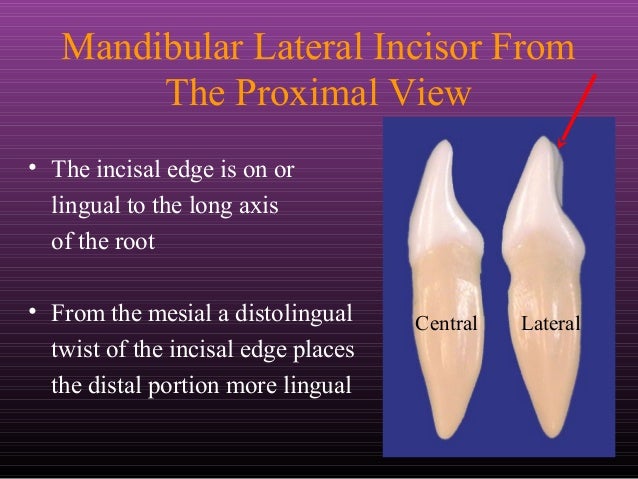 Mandibular Lateral Incisor From The Proximal View

• The incisal edge is on or lingual to the long axis of the root

• From the mesial a distolingual twist of the incisal edge places the distal portion more lingual

Central

Lateral